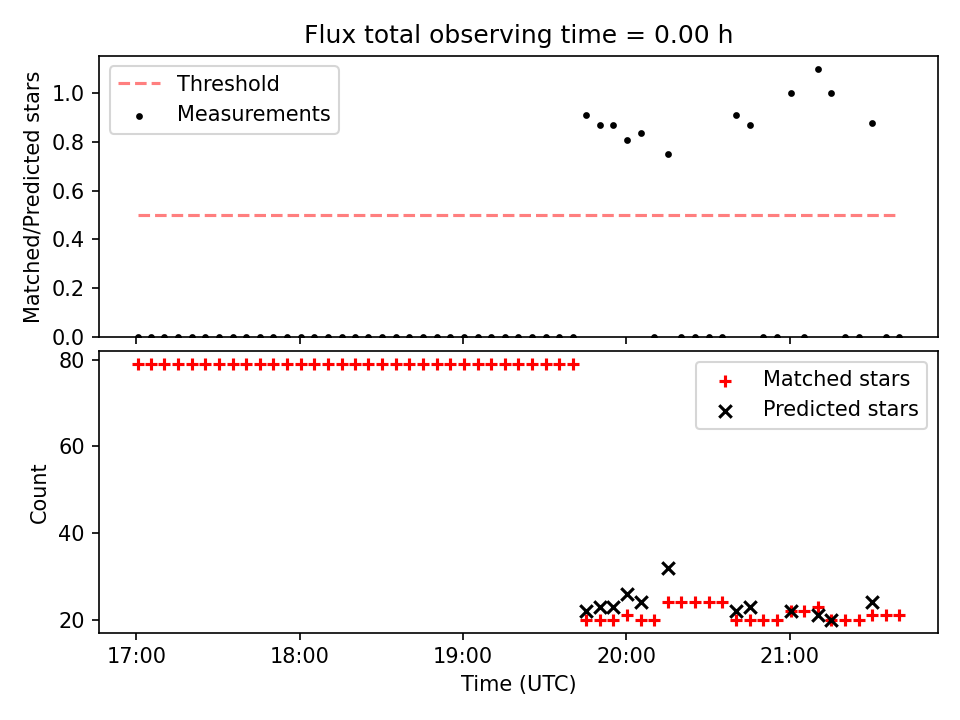 Flux total observing time = 0.00 h

Threshold
Measurements

Matched/Predicted stars

1.0
0.8
0.6
0.4
0.2
0.0

Matched stars
Predicted stars

Count

80
60
40
20

17:00
18:00
19:00
20:00
21:00

Time (UTC)